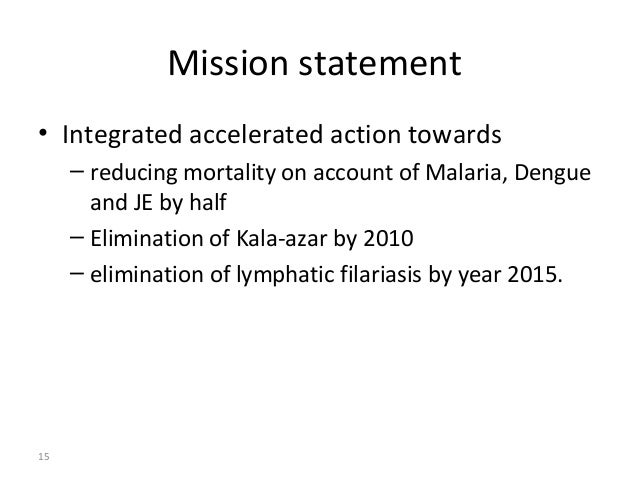 Mission statement

• Integrated accelerated action towards
– reducing mortality on account of Malaria, Dengue and JE by half
– Elimination of Kala-azar by 2010
– elimination of lymphatic filariasis by year 2015.

15